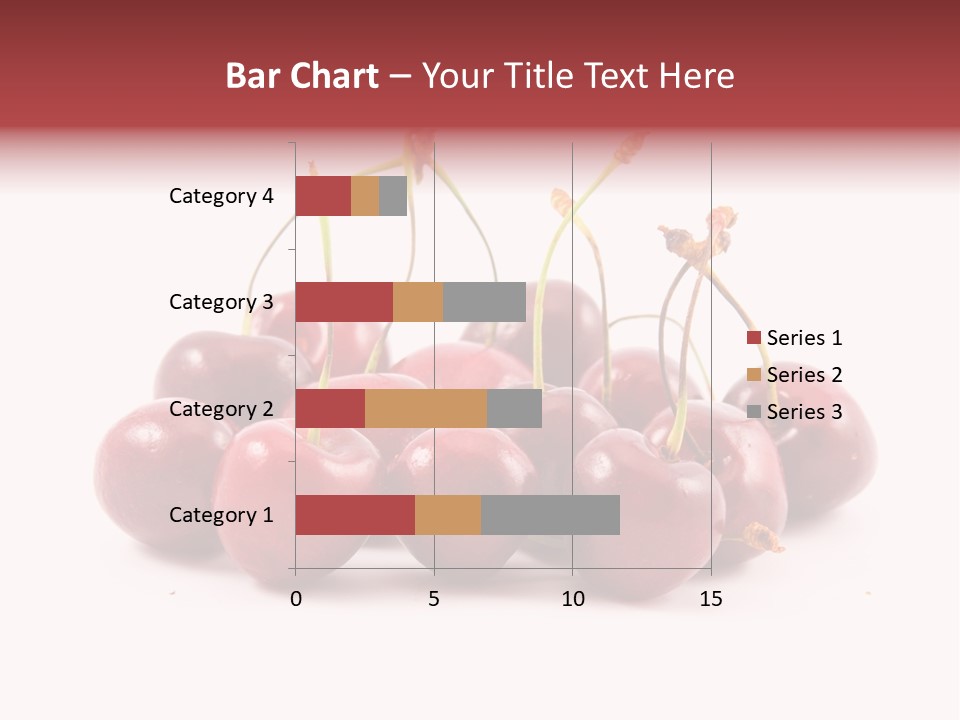 Bar Chart – Your Title Text Here

Category 4
Category 3
Category 2
Category 1

0
5
10
15

Series 1
Series 2
Series 3